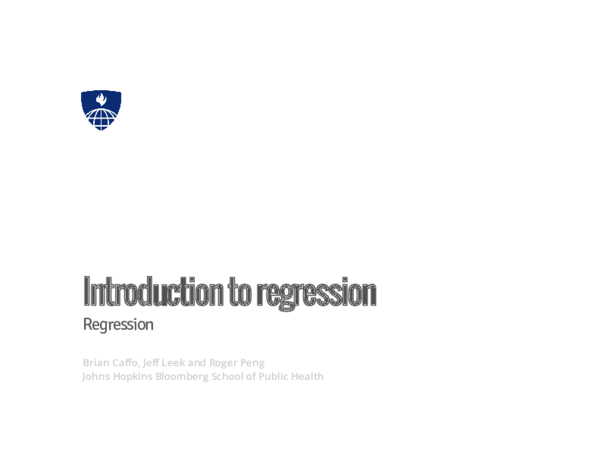 Introduction to regression
Regression

Brian Caffo, Jeff Leek and Roger Peng
Johns Hopkins Bloomberg School of Public Health